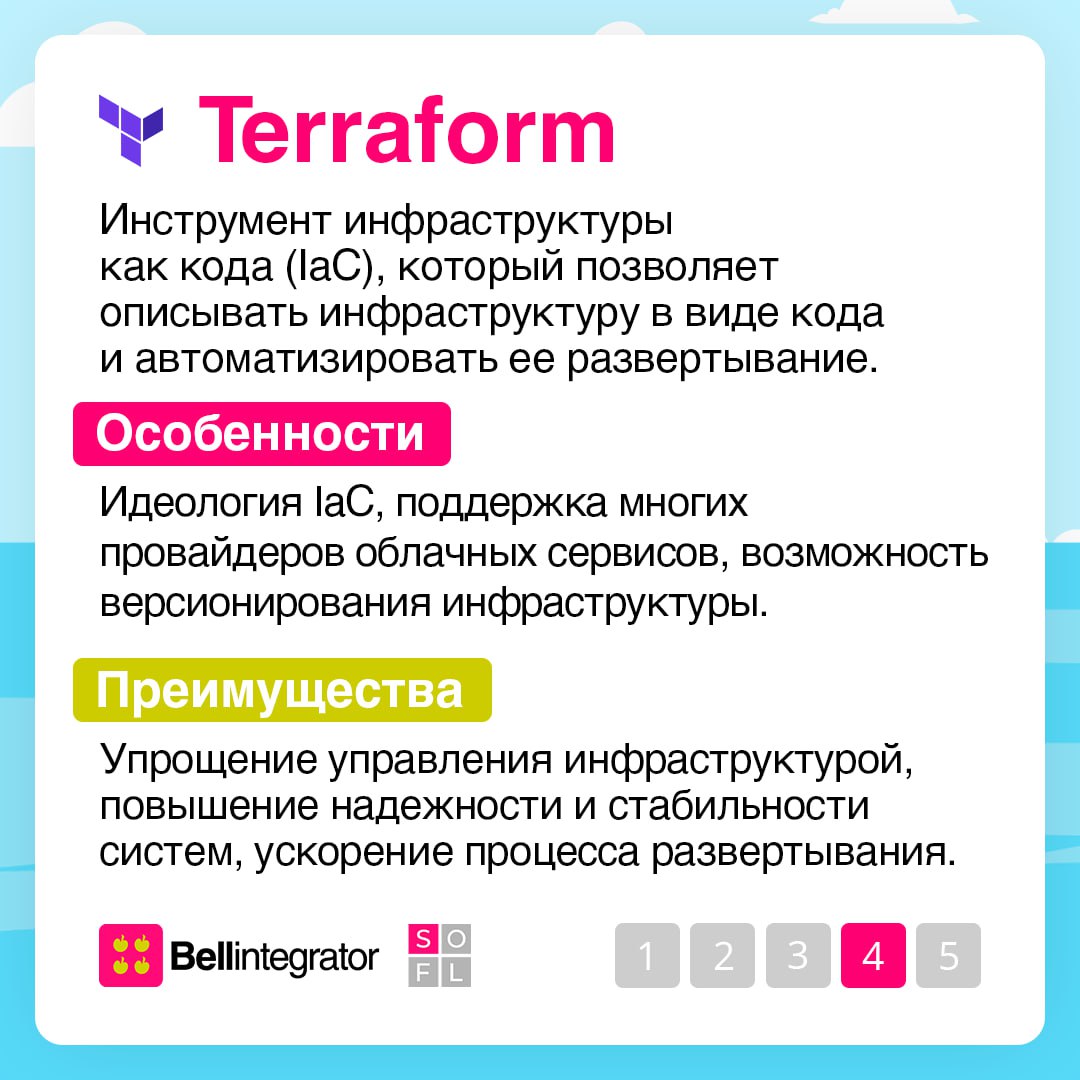 Terraform

Инструмент инфраструктуры как кода (IaC), который позволяет описывать инфраструктуру в виде кода и автоматизировать ее развертывание.

Особенности

Идеология IaC, поддержка многих провайдеров облачных сервисов, возможность версионирования инфраструктуры.

Преимущества

Упрощение управления инфраструктурой, повышение надежности и стабильности систем, ускорение процесса развертывания.

Bellintegrator

S O
F L

1 2 3 4 5